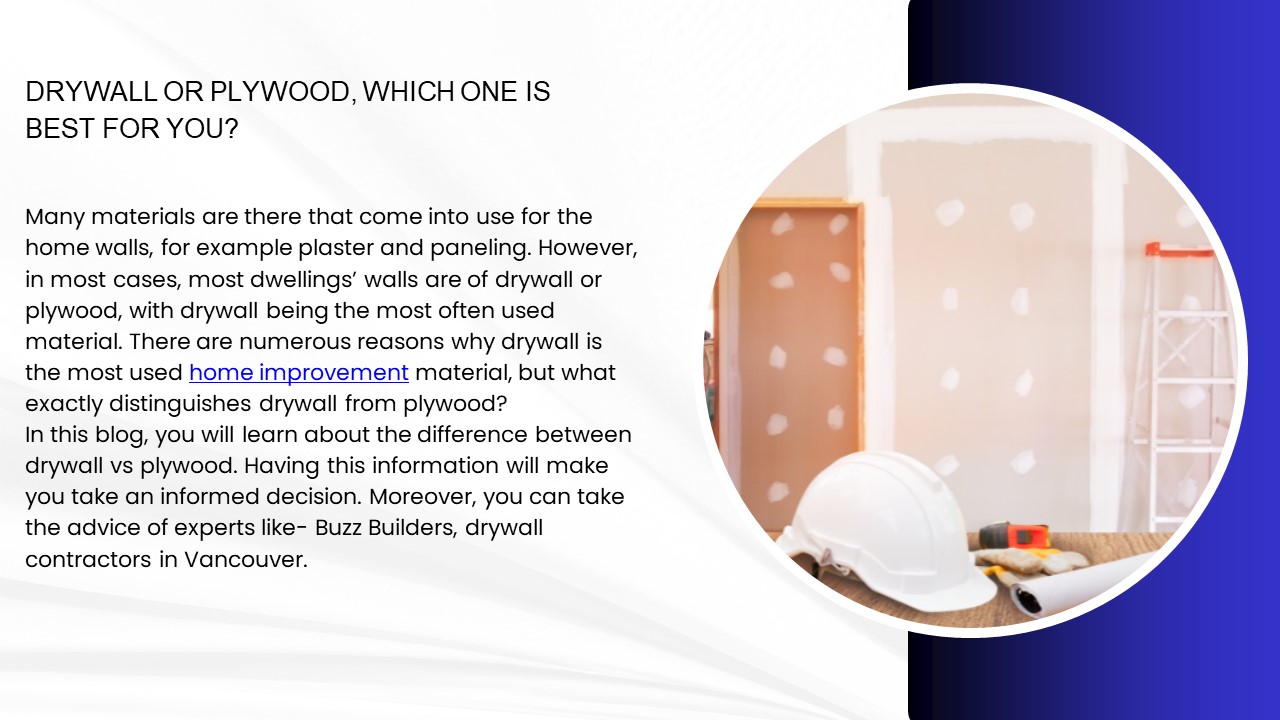 DRYWALL OR PLYWOOD, WHICH ONE IS BEST FOR YOU?

Many materials are there that come into use for the home walls, for example plaster and paneling. However, in most cases, most dwellings' walls are of drywall or plywood, with drywall being the most often used material. There are numerous reasons why drywall is the most used home improvement material, but what exactly distinguishes drywall from plywood?
In this blog, you will learn about the difference between drywall vs plywood. Having this information will make you take an informed decision. Moreover, you can take the advice of experts like- Buzz Builders, drywall contractors in Vancouver.